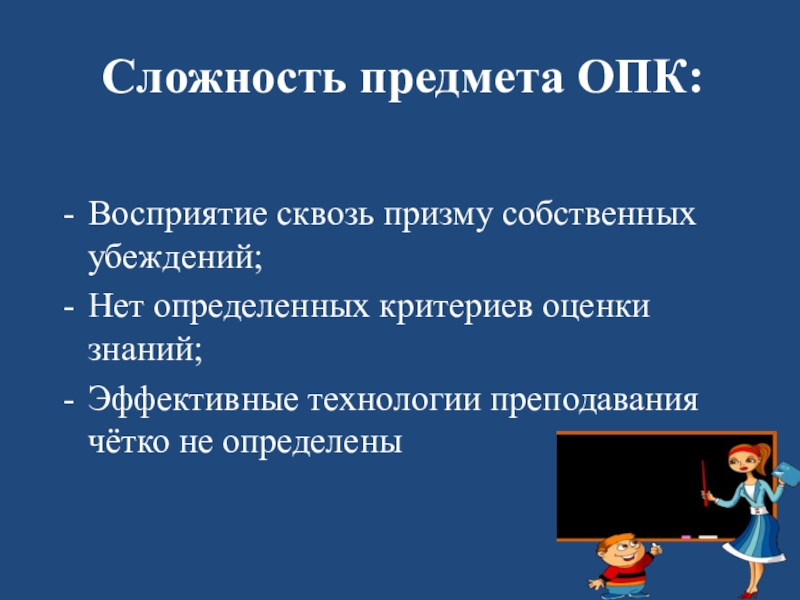 Сложность предмета ОПК:

- Восприятие сквозь призму собственных убеждений;
- Нет определенных критериев оценки знаний;
- Эффективные технологии преподавания чётко не определены